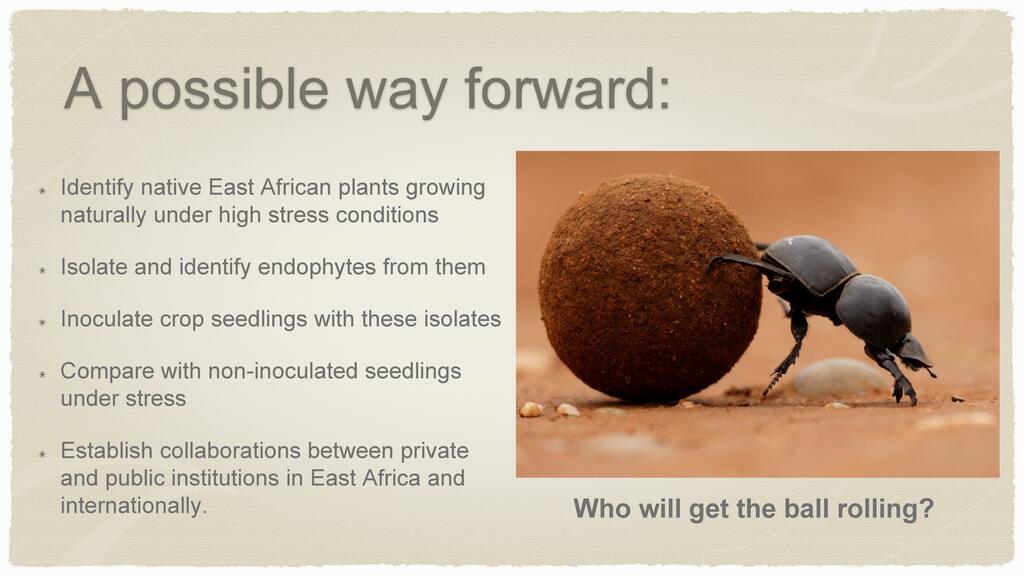 A possible way forward:

* Identify native East African plants growing naturally under high stress conditions

* Isolate and identify endophytes from them

* Inoculate crop seedlings with these isolates

* Compare with non-inoculated seedlings under stress

* Establish collaborations between private and public institutions in East Africa and internationally.

Who will get the ball rolling?